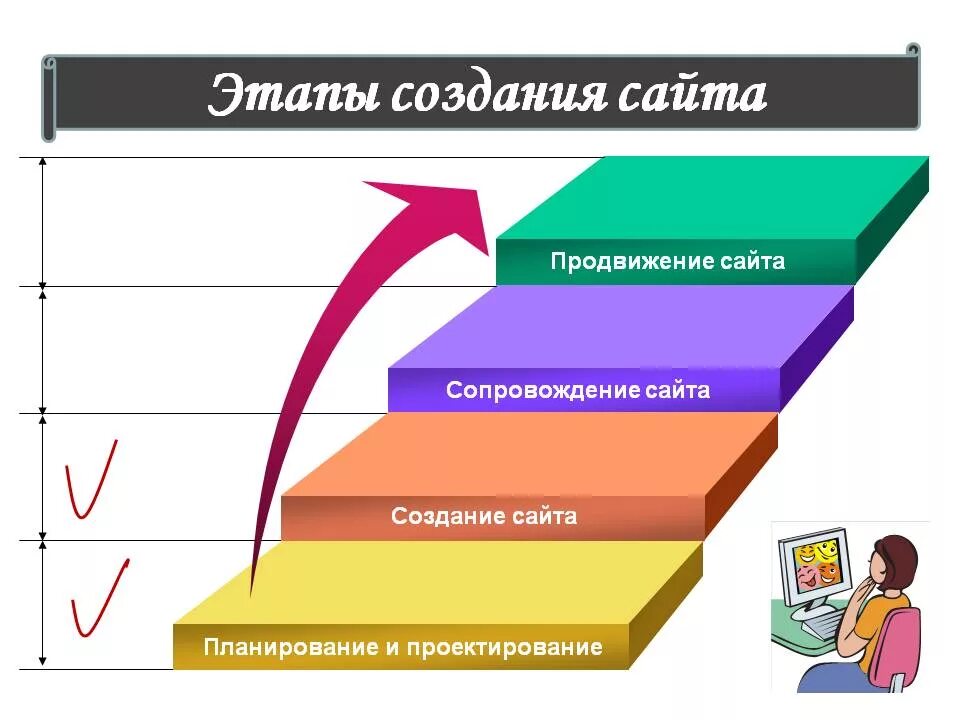 Этапы создания сайта

Продвижение сайта

Сопровождение сайта

Создание сайта

Планирование и проектирование